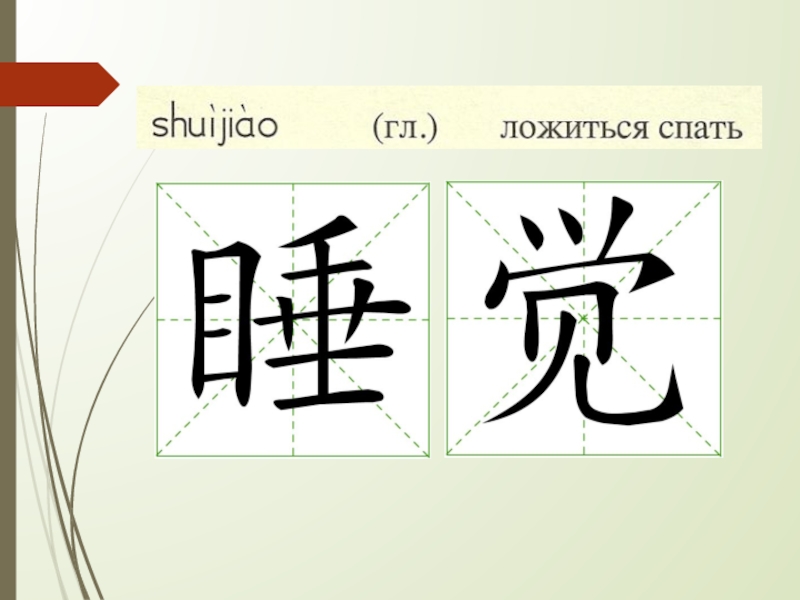 shuìjiào (гл.) ложиться спать

睡觉